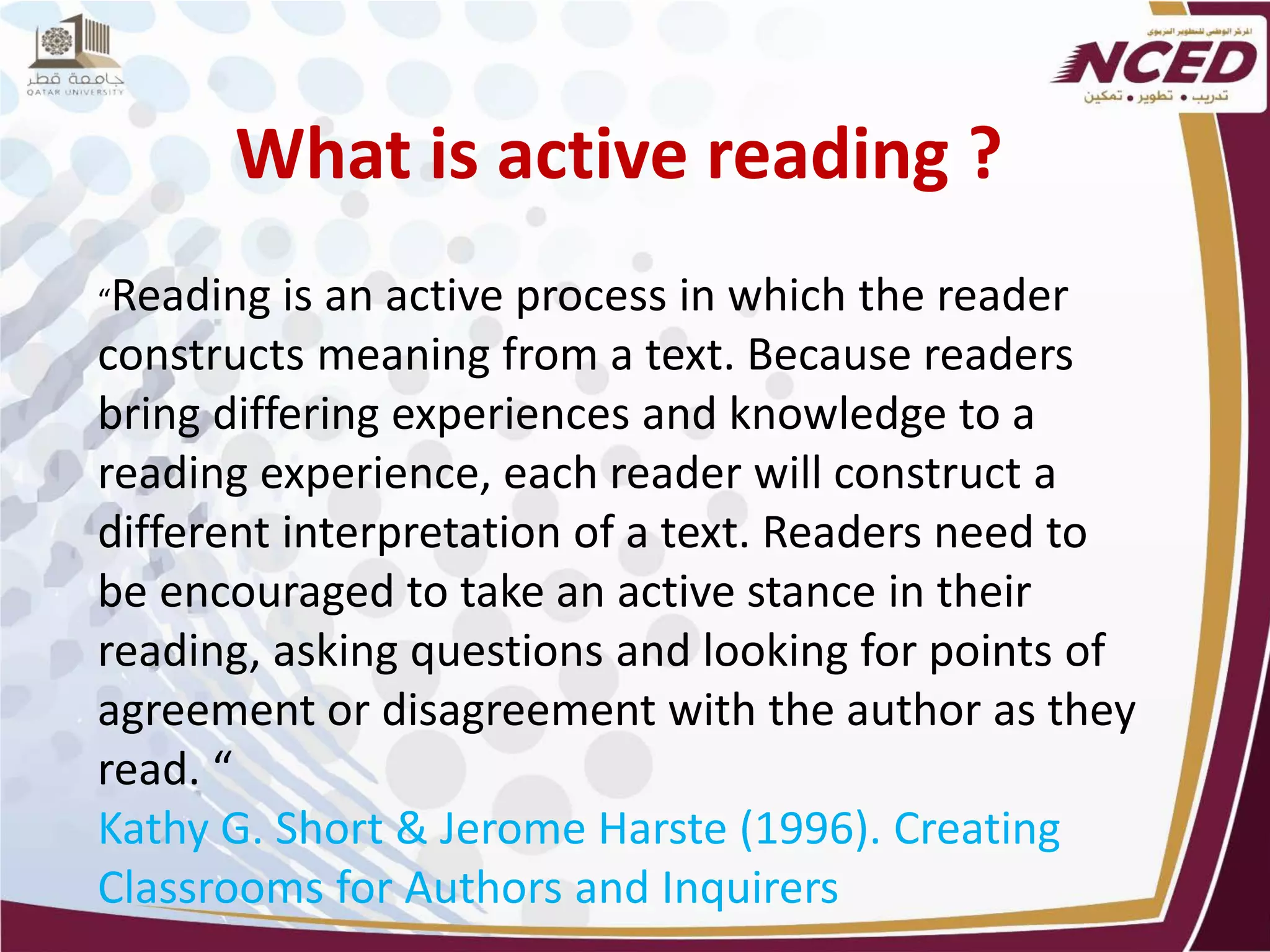 جامعة قطر
QATAR UNIVERSITY

المركز الوطني للتطوير التربوي
NCED
تدريب • تطوير • تمكين

What is active reading ?

“Reading is an active process in which the reader constructs meaning from a text. Because readers bring differing experiences and knowledge to a reading experience, each reader will construct a different interpretation of a text. Readers need to be encouraged to take an active stance in their reading, asking questions and looking for points of agreement or disagreement with the author as they read. “

Kathy G. Short & Jerome Harste (1996). Creating Classrooms for Authors and Inquirers